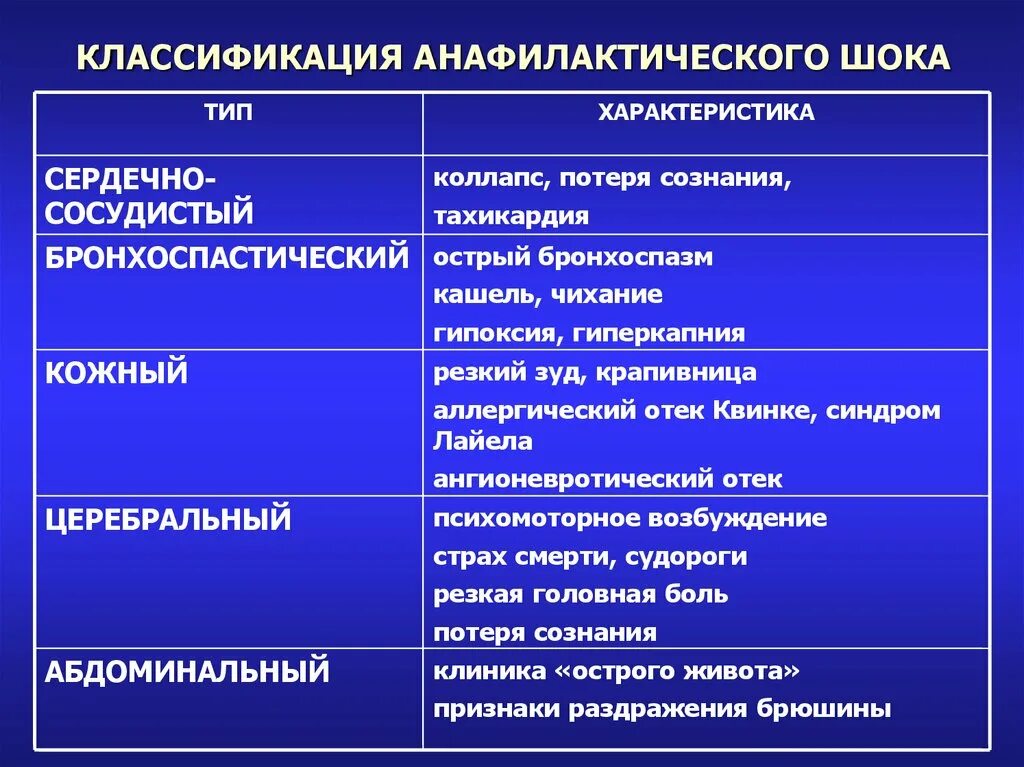 КЛАССИФИКАЦИЯ АНАФИЛАКТИЧЕСКОГО ШОКА

| ТИП | ХАРАКТЕРИСТИКА |
|---|---|
| СЕРДЕЧНО-СОСУДИСТЫЙ | коллапс, потеря сознания, тахикардия |
| БРОНХОСПАСТИЧЕСКИЙ | острый бронхоспазм кашель, чихание гипоксия, гиперкапния |
| КОЖНЫЙ | резкий зуд, крапивница аллергический отек Квинке, синдром Лайела ангионевротический отек |
| ЦЕРЕБРАЛЬНЫЙ | психомоторное возбуждение страх смерти, судороги резкая головная боль потеря сознания |
| АБДОМИНАЛЬНЫЙ | клиника «острого живота» признаки раздражения брюшины |